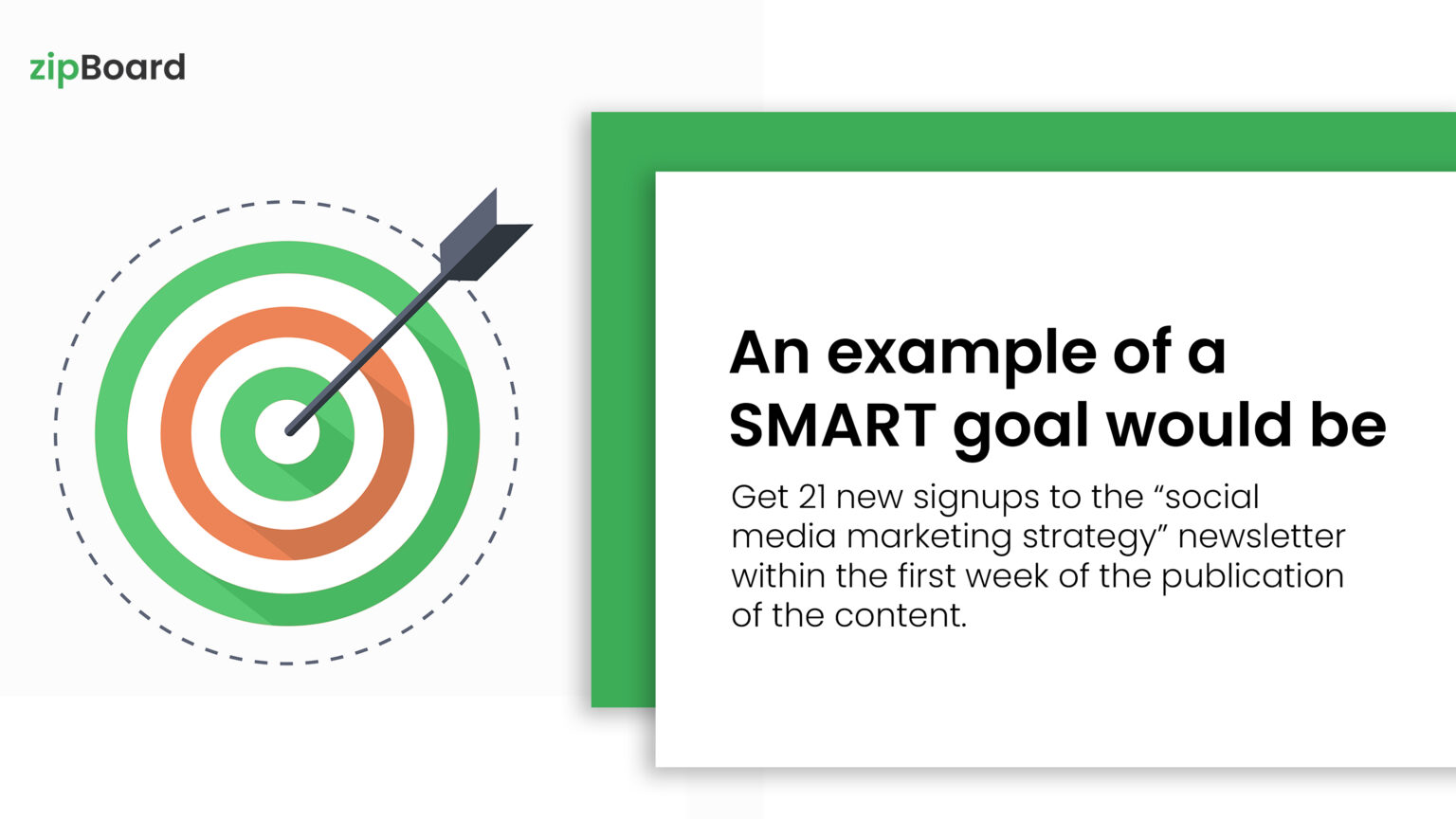 zipBoard

An example of a SMART goal would be

Get 21 new signups to the “social media marketing strategy” newsletter within the first week of the publication of the content.